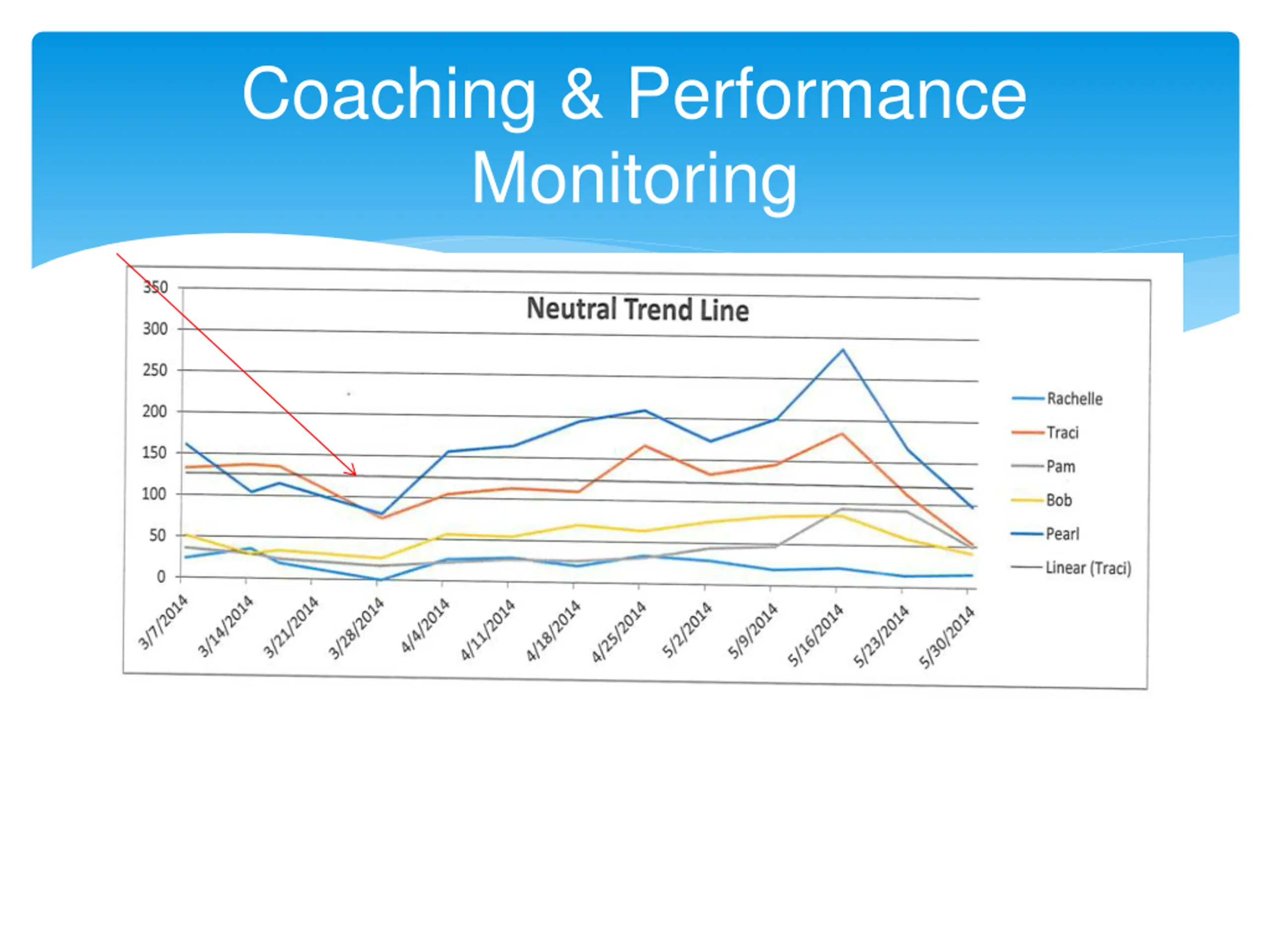 Coaching & Performance Monitoring

Neutral Trend Line

350
300
250
200
150
100
50
0

3/7/2014
3/14/2014
3/21/2014
3/28/2014
4/4/2014
4/11/2014
4/18/2014
4/25/2014
5/2/2014
5/9/2014
5/16/2014
5/23/2014
5/30/2014

Rachelle
Traci
Pam
Bob
Pearl
Linear (Traci)